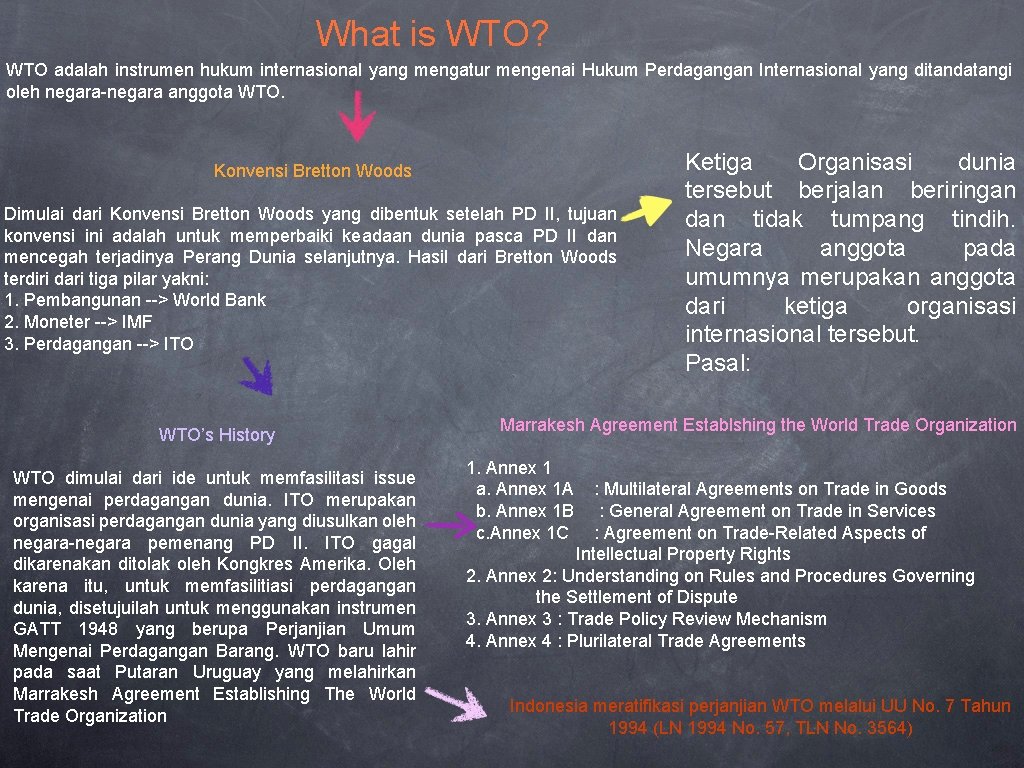 What is WTO?

WTO adalah instrumen hukum internasional yang mengatur mengenai Hukum Perdagangan Internasional yang ditandatangi oleh negara-negara anggota WTO.

Konvensi Bretton Woods

Dimulai dari Konvensi Bretton Woods yang dibentuk setelah PD II, tujuan konvensi ini adalah untuk memperbaiki keadaan dunia pasca PD II dan mencegah terjadinya Perang Dunia selanjutnya. Hasil dari Bretton Woods terdiri dari tiga pilar yakni:
1. Pembangunan --> World Bank
2. Moneter --> IMF
3. Perdagangan --> ITO

Ketiga Organisasi dunia tersebut berjalan beriringan dan tidak tumpang tindih. Negara anggota pada umumnya merupakan anggota dari ketiga organisasi internasional tersebut.
Pasal:

WTO's History

WTO dimulai dari ide untuk memfasilitasi issue mengenai perdagangan dunia. ITO merupakan organisasi perdagangan dunia yang diusulkan oleh negara-negara pemenang PD II. ITO gagal dikarenakan ditolak oleh Kongkres Amerika. Oleh karena itu, untuk memfasilitiasi perdagangan dunia, disetujuilah untuk menggunakan instrumen GATT 1948 yang berupa Perjanjian Umum Mengenai Perdagangan Barang. WTO baru lahir pada saat Putaran Uruguay yang melahirkan Marrakesh Agreement Establishing The World Trade Organization

Marrakesh Agreement Establshing the World Trade Organization

1. Annex 1
a. Annex 1A : Multilateral Agreements on Trade in Goods
b. Annex 1B : General Agreement on Trade in Services
c.Annex 1C : Agreement on Trade-Related Aspects of Intellectual Property Rights
2. Annex 2: Understanding on Rules and Procedures Governing the Settlement of Dispute
3. Annex 3 : Trade Policy Review Mechanism
4. Annex 4 : Plurilateral Trade Agreements

Indonesia meratifikasi perjanjian WTO melalui UU No. 7 Tahun 1994 (LN 1994 No. 57, TLN No. 3564)